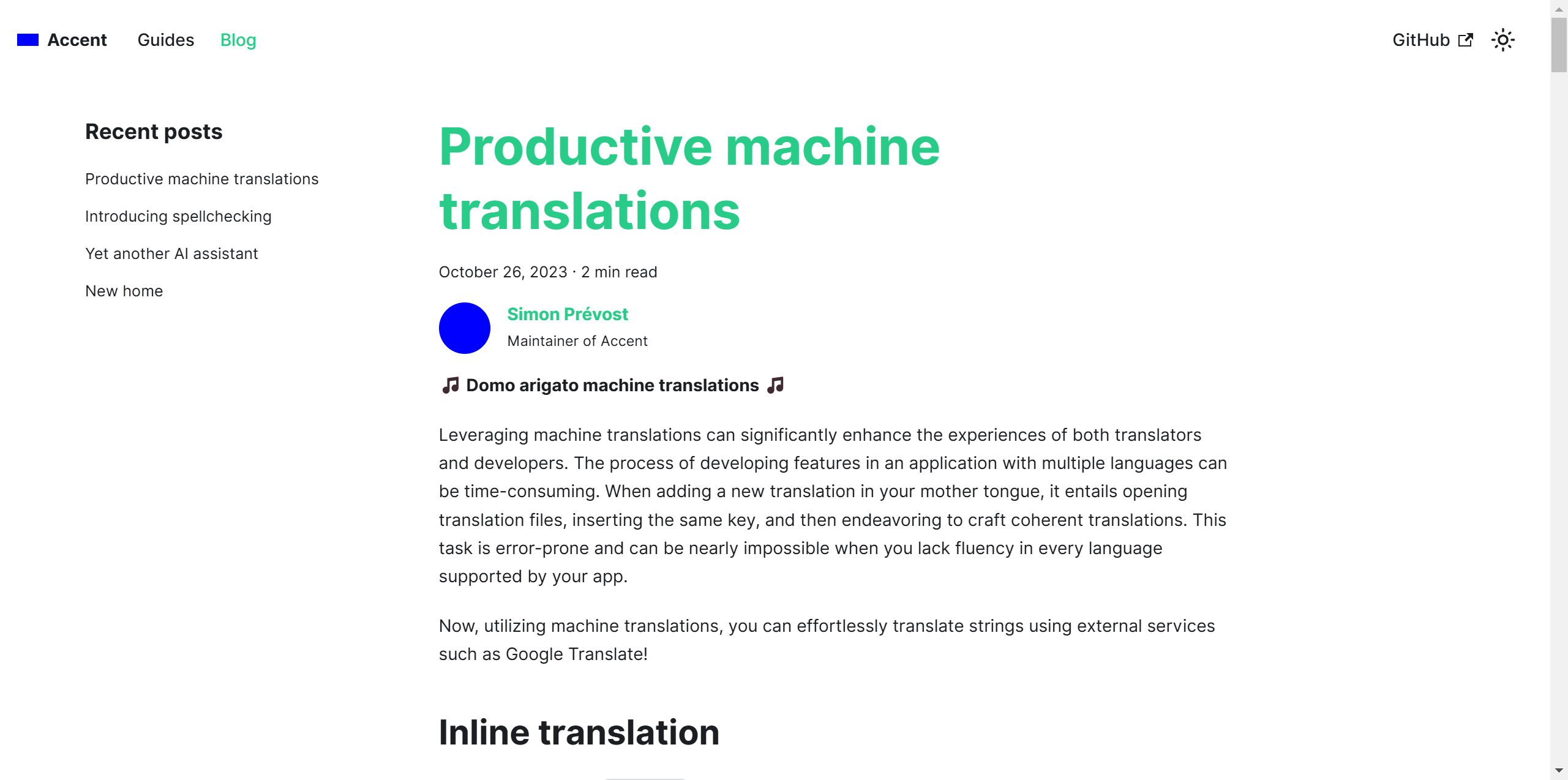 Accent Guides Blog

GitHub

Recent posts

Productive machine translations

Introducing spellchecking

Yet another AI assistant

New home

Productive machine translations

October 26, 2023 · 2 min read

Simon Prévost
Maintainer of Accent

🎵 Domo arigato machine translations 🎵

Leveraging machine translations can significantly enhance the experiences of both translators and developers. The process of developing features in an application with multiple languages can be time-consuming. When adding a new translation in your mother tongue, it entails opening translation files, inserting the same key, and then endeavoring to craft coherent translations. This task is error-prone and can be nearly impossible when you lack fluency in every language supported by your app.

Now, utilizing machine translations, you can effortlessly translate strings using external services such as Google Translate!

Inline translation